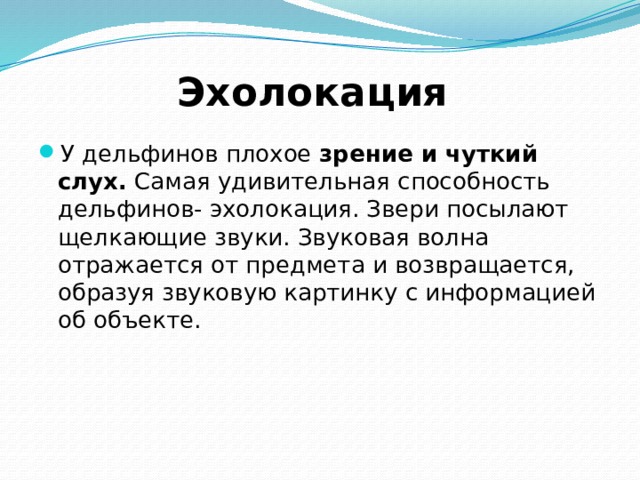 Эхолокация

У дельфинов плохое зрение и чуткий слух. Самая удивительная способность дельфинов- эхолокация. Звери посылают щелкающие звуки. Звуковая волна отражается от предмета и возвращается, образуя звуковую картинку с информацией об объекте.